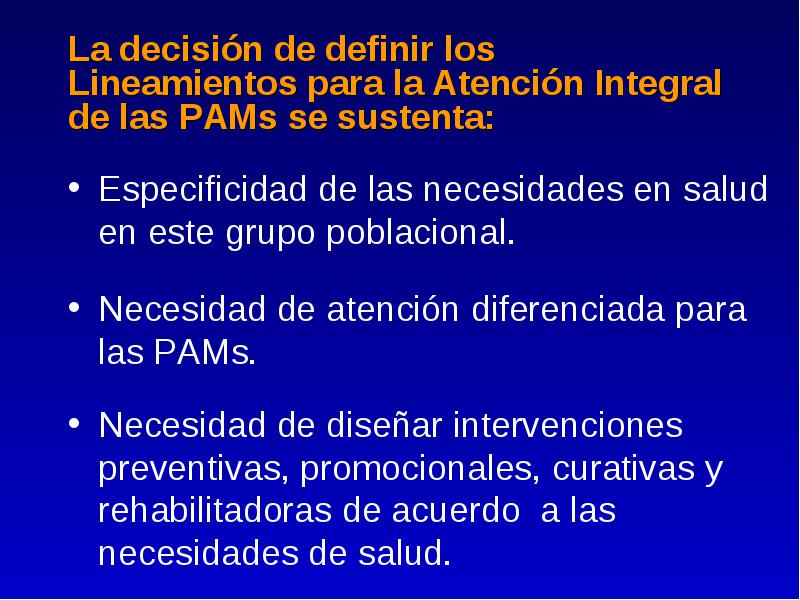 La decisión de definir los Lineamientos para la Atención Integral de las PAMs se sustenta:

• Especificidad de las necesidades en salud en este grupo poblacional.

• Necesidad de atención diferenciada para las PAMs.

• Necesidad de diseñar intervenciones preventivas, promocionales, curativas y rehabilitadoras de acuerdo a las necesidades de salud.